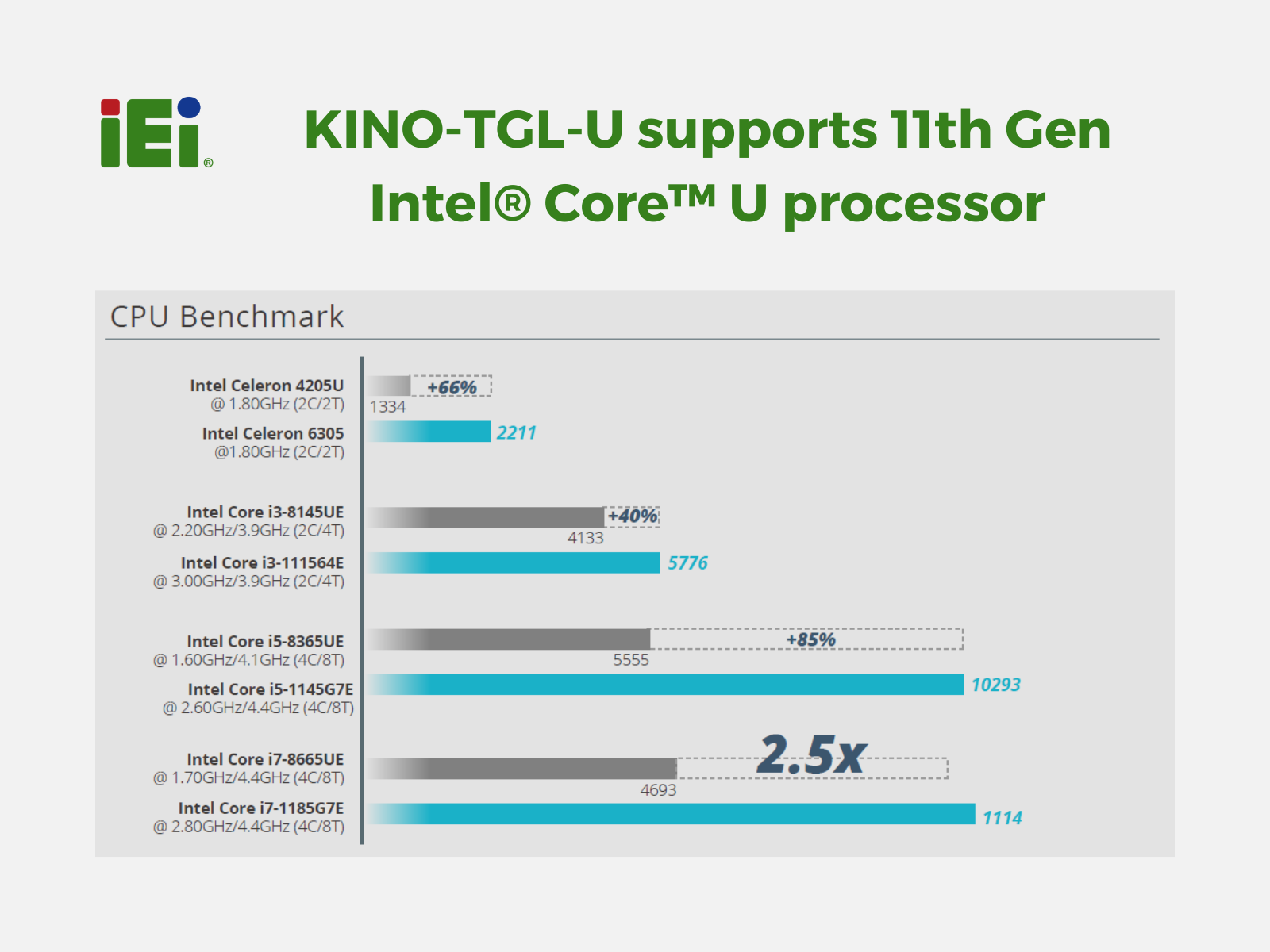 iEi®

KINO-TGL-U supports 11th Gen Intel® Core™ U processor

CPU Benchmark

Intel Celeron 4205U
@ 1.80GHz (2C/2T)

+66%
1334

Intel Celeron 6305
@1.80GHz (2C/2T)

2211

Intel Core i3-8145UE
@ 2.20GHz/3.9GHz (2C/4T)

+40%
4133

Intel Core i3-111564E
@ 3.00GHz/3.9GHz (2C/4T)

5776

Intel Core i5-8365UE
@ 1.60GHz/4.1GHz (4C/8T)

+85%
5555

Intel Core i5-1145G7E
@ 2.60GHz/4.4GHz (4C/8T)

10293

Intel Core i7-8665UE
@ 1.70GHz/4.4GHz (4C/8T)

2.5x
4693

Intel Core i7-1185G7E
@ 2.80GHz/4.4GHz (4C/8T)

1114